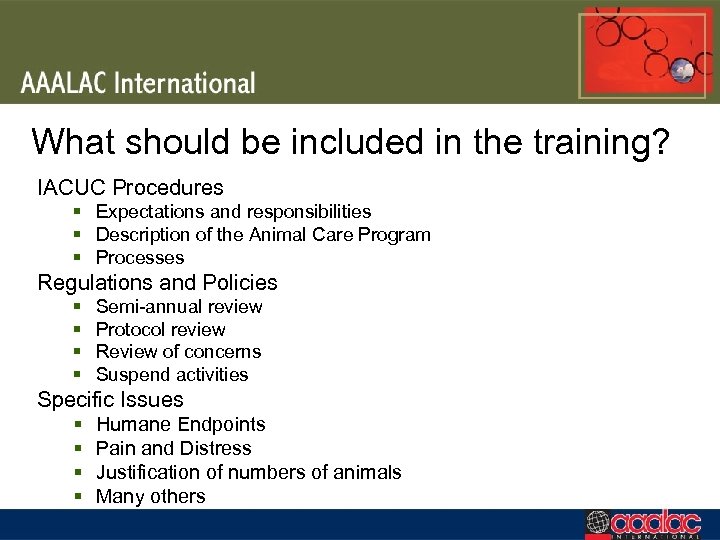 AAALAC International

What should be included in the training?

IACUC Procedures
- Expectations and responsibilities
- Description of the Animal Care Program
- Processes

Regulations and Policies
- Semi-annual review
- Protocol review
- Review of concerns
- Suspend activities

Specific Issues
- Humane Endpoints
- Pain and Distress
- Justification of numbers of animals
- Many others

aaalac
INTERNATIONAL